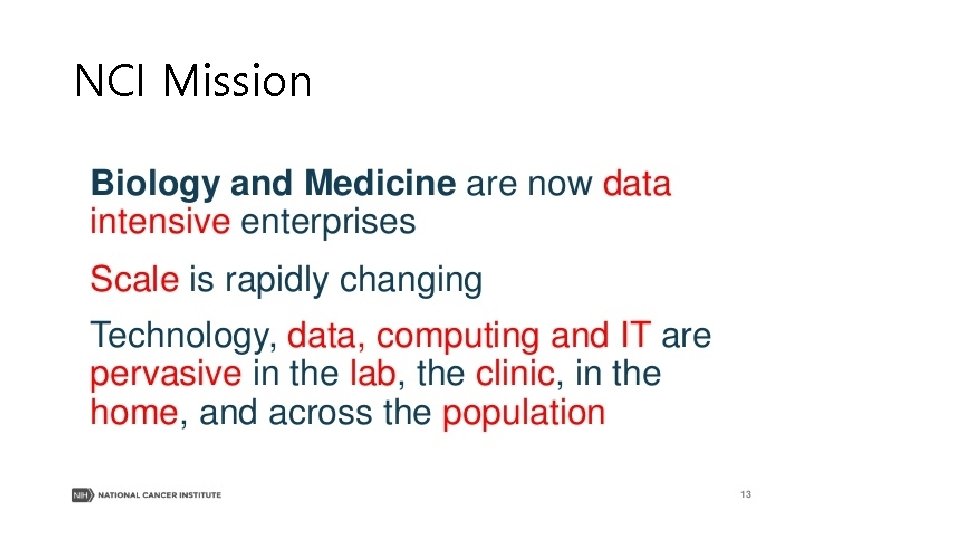 NCI Mission

Biology and Medicine are now data intensive enterprises

Scale is rapidly changing

Technology, data, computing and IT are pervasive in the lab, the clinic, in the home, and across the population

NIH NATIONAL CANCER INSTITUTE

13